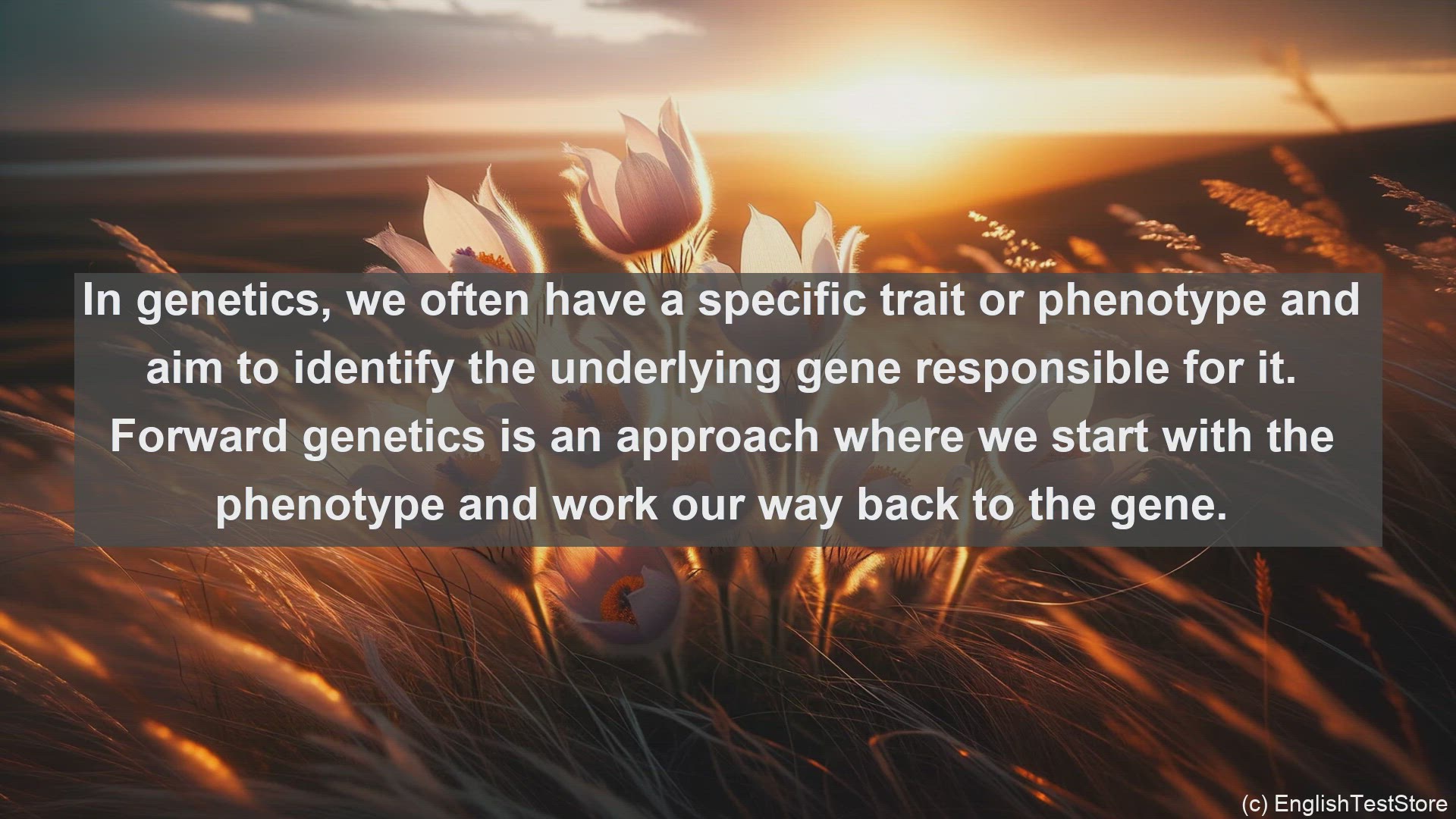 In genetics, we often have a specific trait or phenotype and aim to identify the underlying gene responsible for it. Forward genetics is an approach where we start with the phenotype and work our way back to the gene.

(c) EnglishTestStore